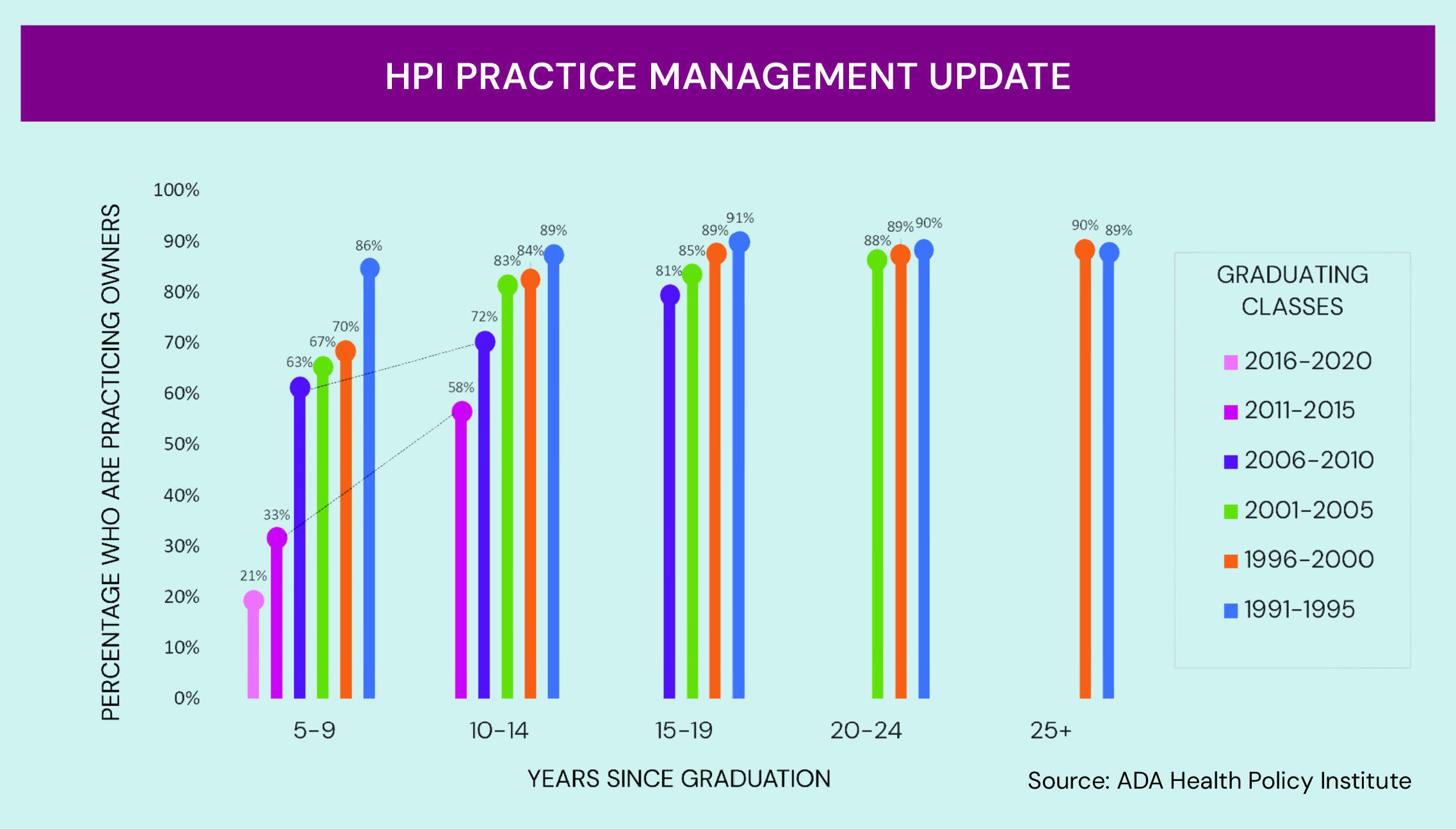 HPI PRACTICE MANAGEMENT UPDATE

PERCENTAGE WHO ARE PRACTICING OWNERS

100%
90%
80%
70%
60%
50%
40%
30%
20%
10%
0%

21%
33%
63%
67%
70%
86%
58%
72%
83%
84%
89%
81%
85%
89%
91%
88%
89%
90%
90%
89%

5-9
10-14
15-19
20-24
25+

YEARS SINCE GRADUATION

GRADUATING CLASSES
2016-2020
2011-2015
2006-2010
2001-2005
1996-2000
1991-1995

Source: ADA Health Policy Institute